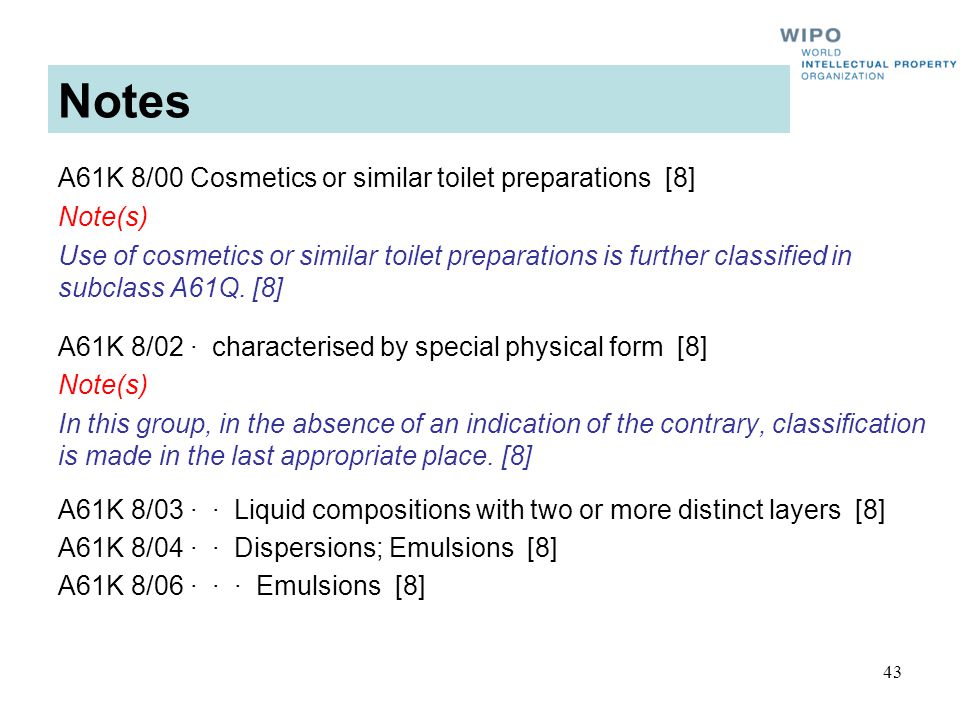 WIPO
WORLD
INTELLECTUAL PROPERTY
ORGANIZATION

Notes

A61K 8/00 Cosmetics or similar toilet preparations [8]

Note(s)

Use of cosmetics or similar toilet preparations is further classified in subclass A61Q. [8]

A61K 8/02 · characterised by special physical form [8]

Note(s)

In this group, in the absence of an indication of the contrary, classification is made in the last appropriate place. [8]

A61K 8/03 · · Liquid compositions with two or more distinct layers [8]

A61K 8/04 · · Dispersions; Emulsions [8]

A61K 8/06 · · · Emulsions [8]

43